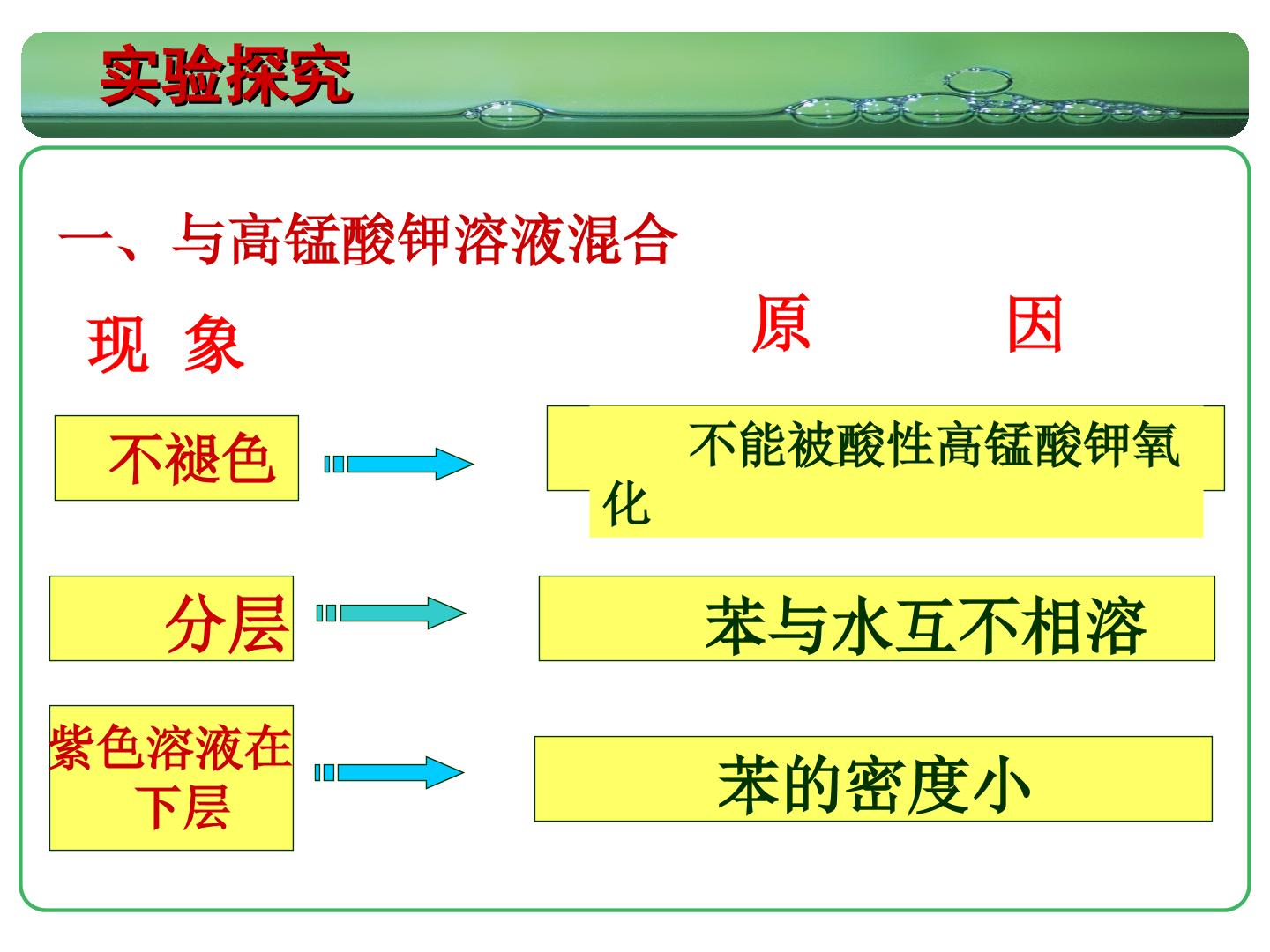 实验探究

一、与高锰酸钾溶液混合

现 象

原 因

不褪色

不能被酸性高锰酸钾氧化

分层

苯与水互不相溶

紫色溶液在下层

苯的密度小